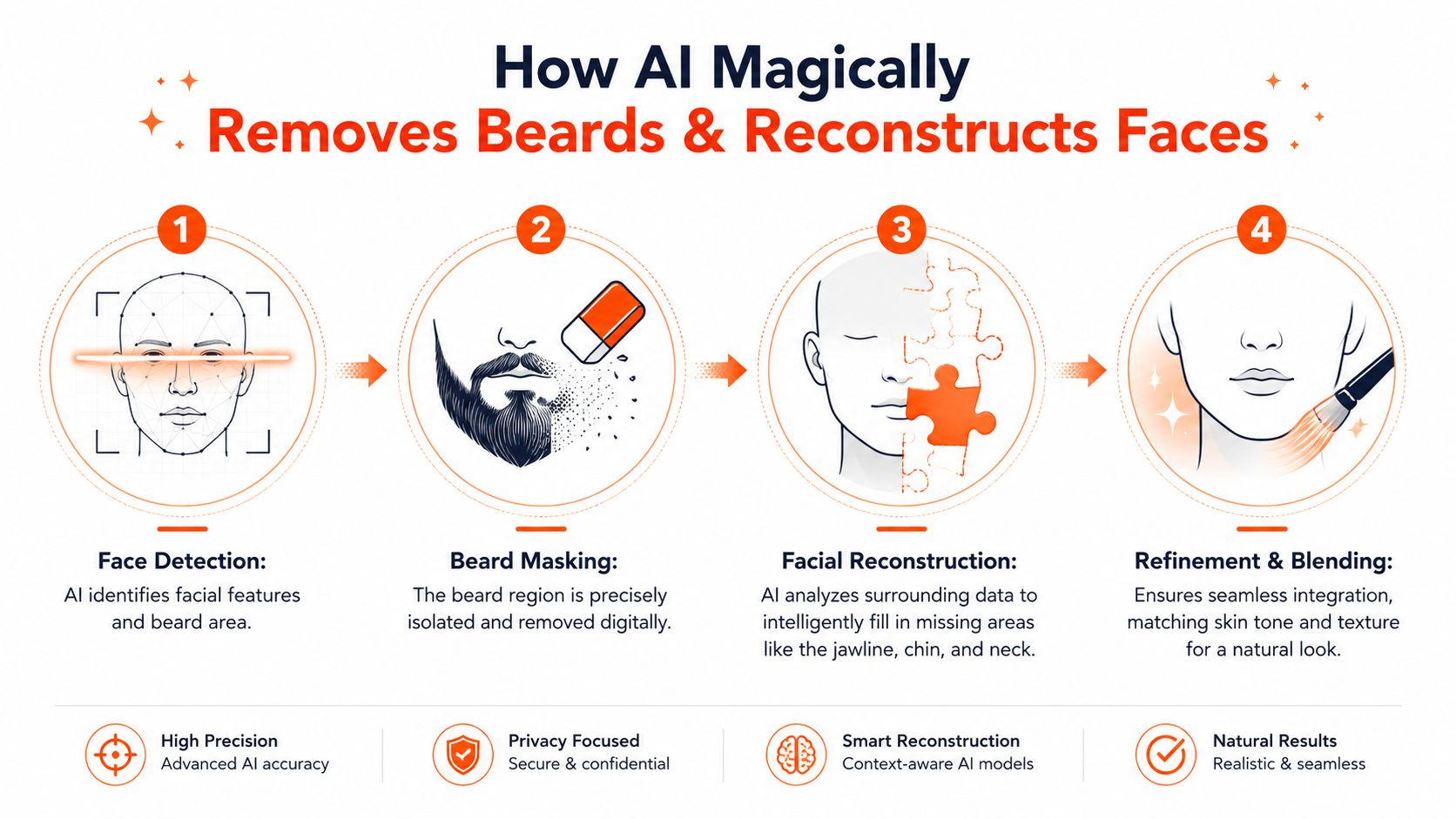 How AI Magically
Removes Beards & Reconstructs Faces

1

Face Detection:
AI identifies facial features and beard area.

2

Beard Masking:
The beard region is precisely isolated and removed digitally.

3

Facial Reconstruction:
AI analyzes surrounding data to intelligently fill in missing areas like the jawline, chin, and neck.

4

Refinement & Blending:
Ensures seamless integration, matching skin tone and texture for a natural look.

High Precision
Advanced AI accuracy

Privacy Focused
Secure & confidential

Smart Reconstruction
Context-aware AI models

Natural Results
Realistic & seamless